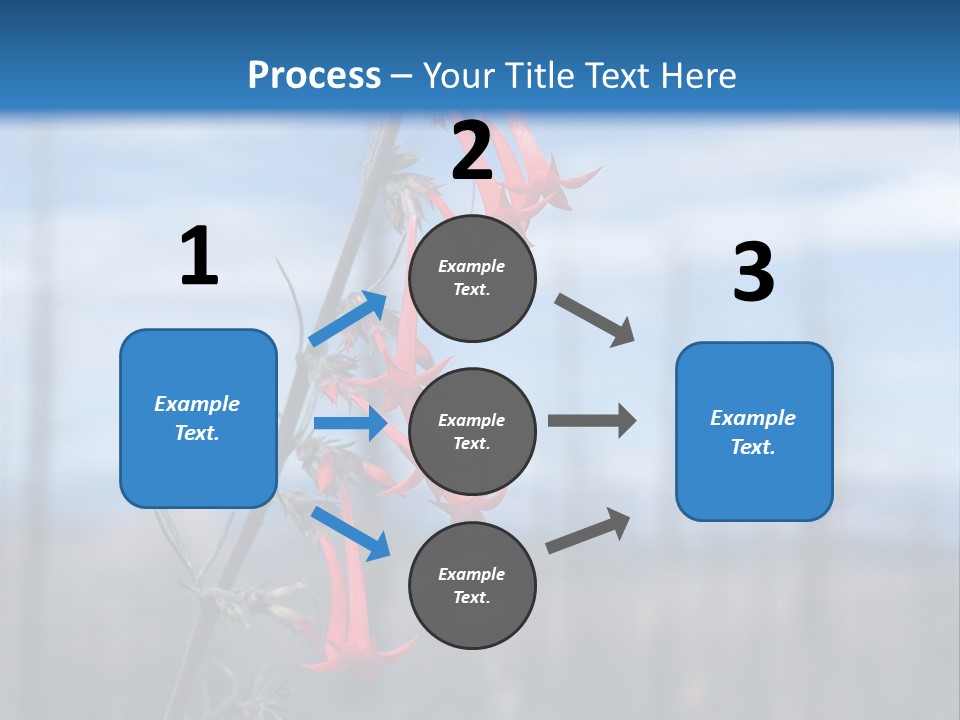 Process – Your Title Text Here

1

Example Text.

2

Example Text.

Example Text.

Example Text.

3

Example Text.